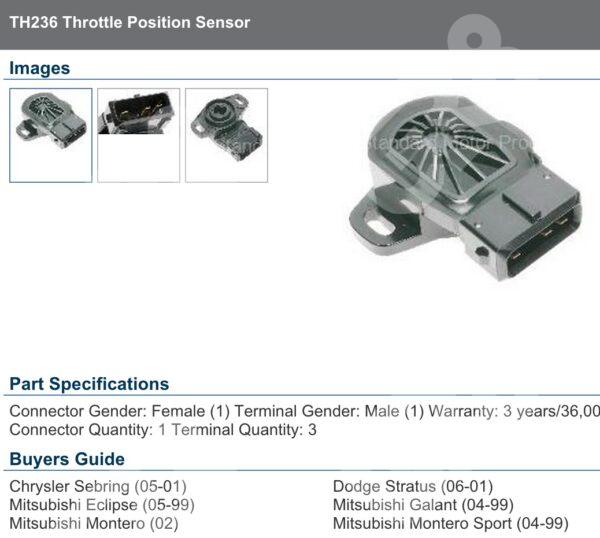 TH236 Throttle Position Sensor

Images

Standard Motor Pro

Part Specifications

Connector Gender: Female (1) Terminal Gender: Male (1) Warranty: 3 years/36,00
Connector Quantity: 1 Terminal Quantity: 3

Buyers Guide

Chrysler Sebring (05-01)
Mitsubishi Eclipse (05-99)
Mitsubishi Montero (02)

Dodge Stratus (06-01)
Mitsubishi Galant (04-99)
Mitsubishi Montero Sport (04-99)